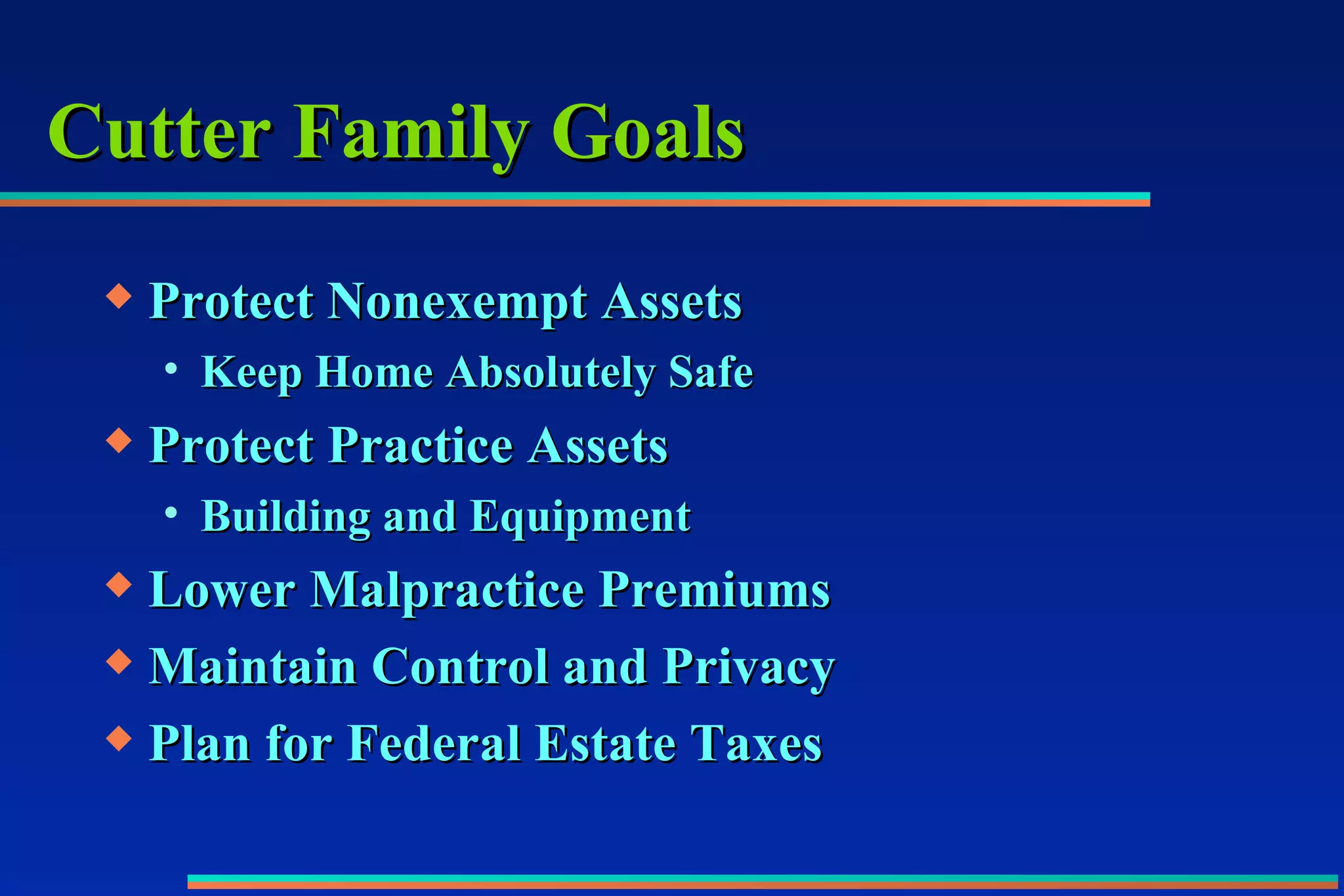 Cutter Family Goals

◆ Protect Nonexempt Assets
 • Keep Home Absolutely Safe
◆ Protect Practice Assets
 • Building and Equipment
◆ Lower Malpractice Premiums
◆ Maintain Control and Privacy
◆ Plan for Federal Estate Taxes